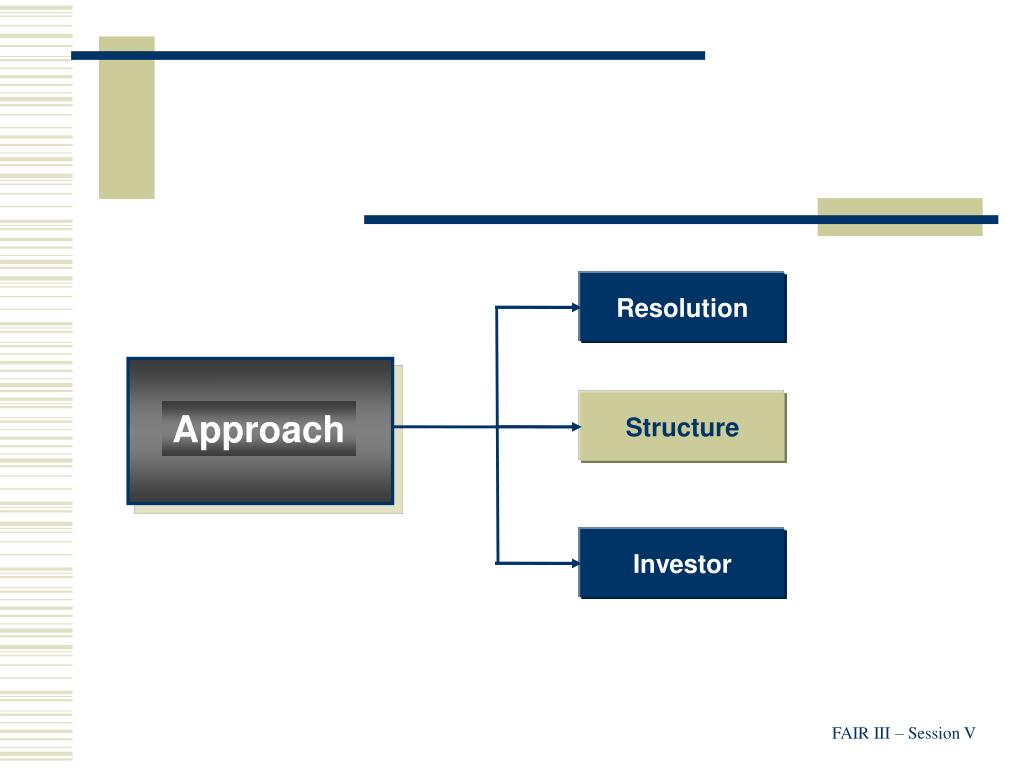 Approach

Resolution

Structure

Investor

FAIR III – Session V